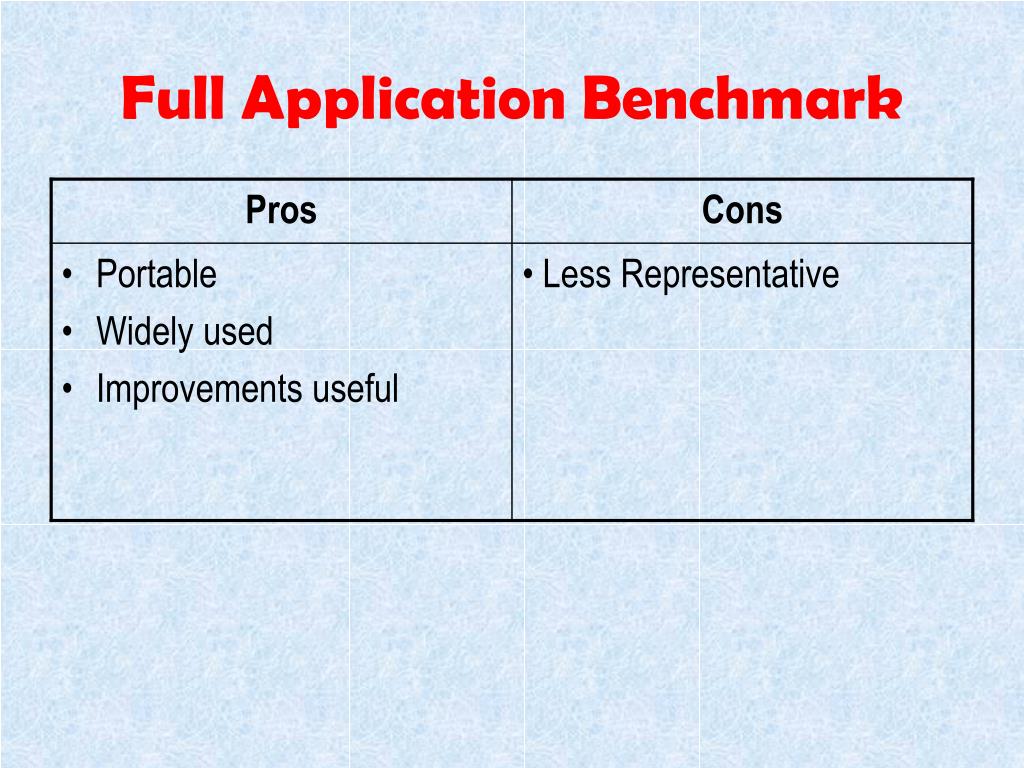 Full Application Benchmark

| Pros | Cons |
|---|---|
| • Portable<br>• Widely used<br>• Improvements useful | • Less Representative |